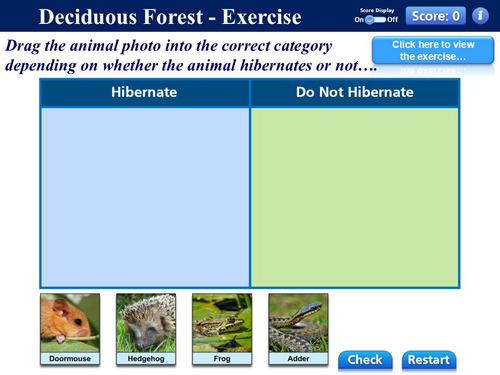 Deciduous Forest - Exercise

Score Display
On Off

Score: 0

i

Drag the animal photo into the correct category depending on whether the animal hibernates or not….

Click here to view the exercise…

| Hibernate | Do Not Hibernate |
|---|---|
| | |

Doormouse

Hedgehog

Frog

Adder

Check

Restart